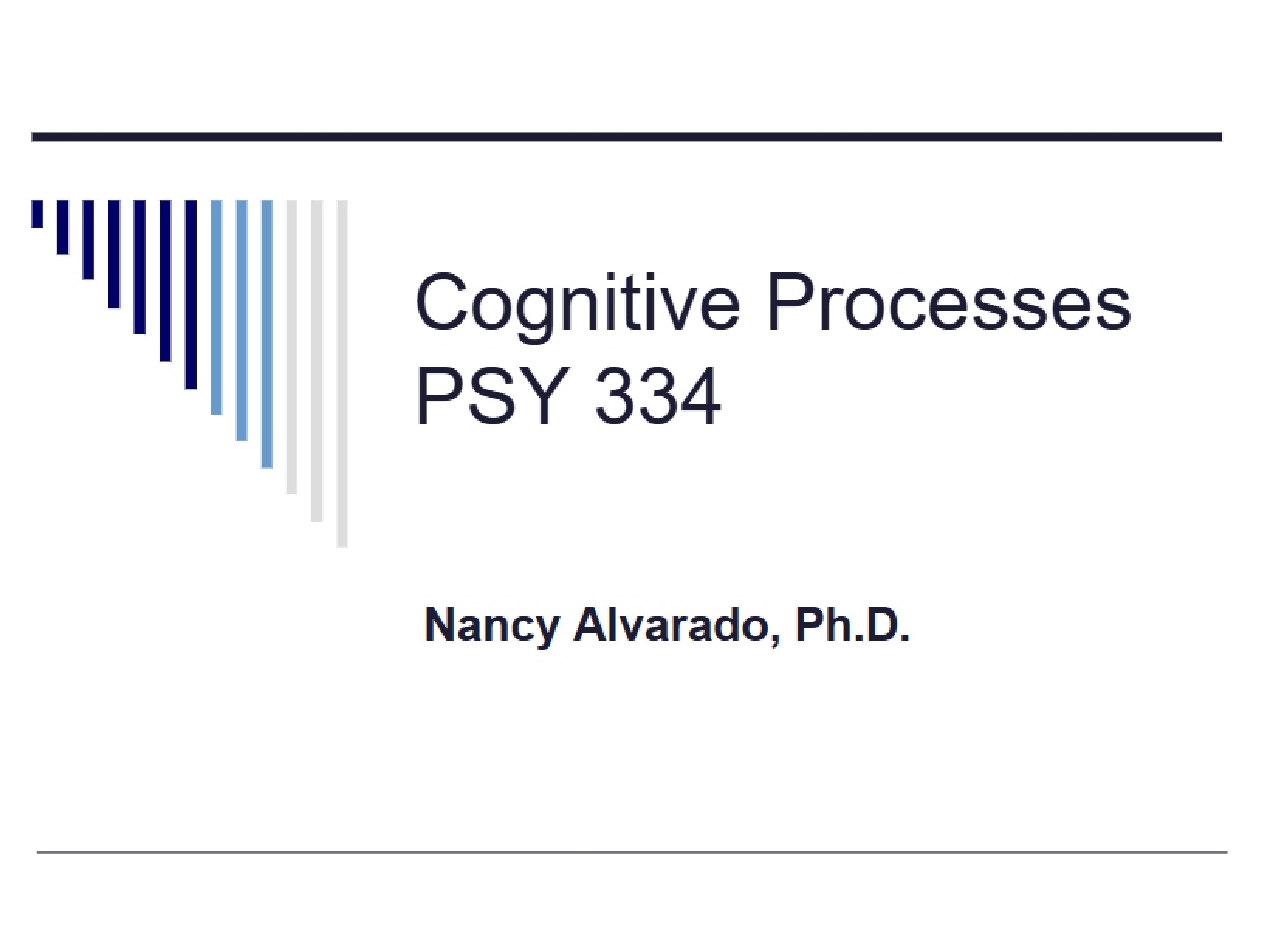 Cognitive Processes
PSY 334

Nancy Alvarado, Ph.D.